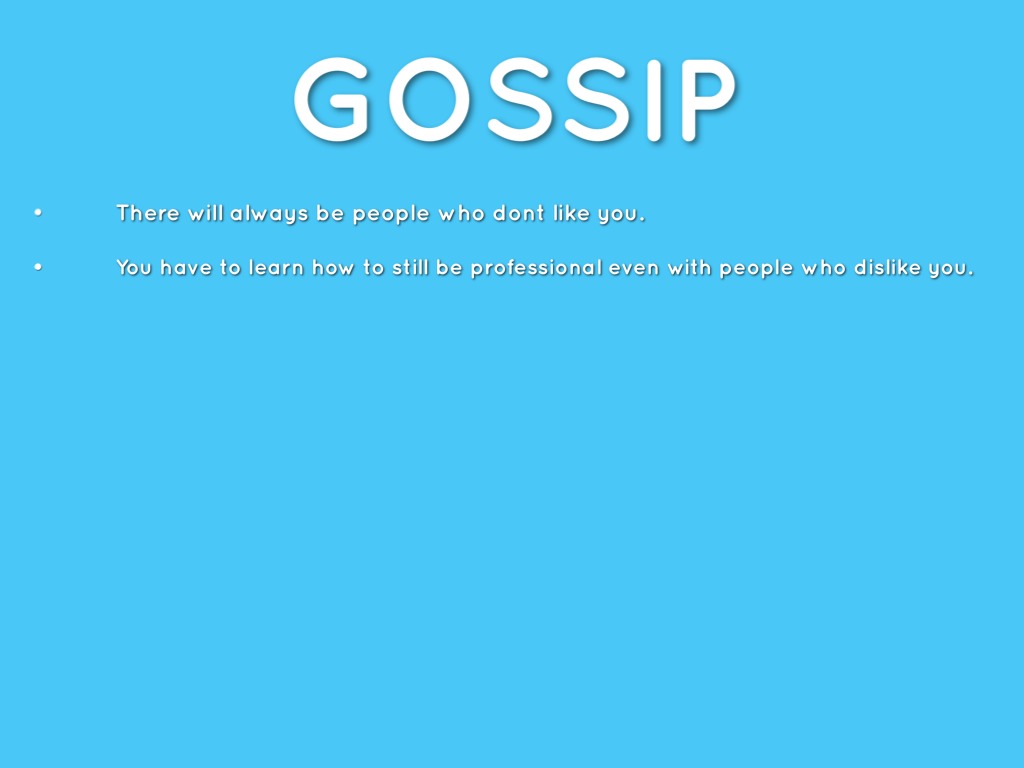 GOSSIP

• There will always be people who dont like you.

• You have to learn how to still be professional even with people who dislike you.